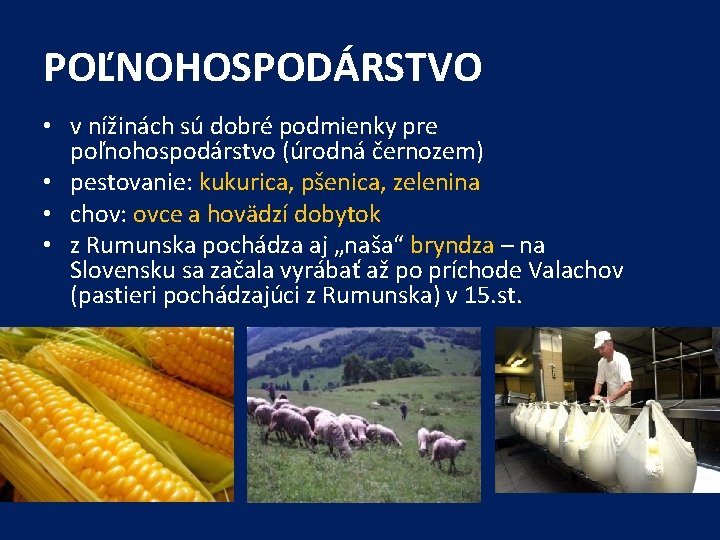 POĽNOHOSPODÁRSTVO

• v nížinách sú dobré podmienky pre poľnohospodárstvo (úrodná černozem)
• pestovanie: kukurica, pšenica, zelenina
• chov: ovce a hovädzí dobytok
• z Rumunska pochádza aj „naša“ bryndza – na Slovensku sa začala vyrábať až po príchode Valachov (pastieri pochádzajúci z Rumunska) v 15.st.